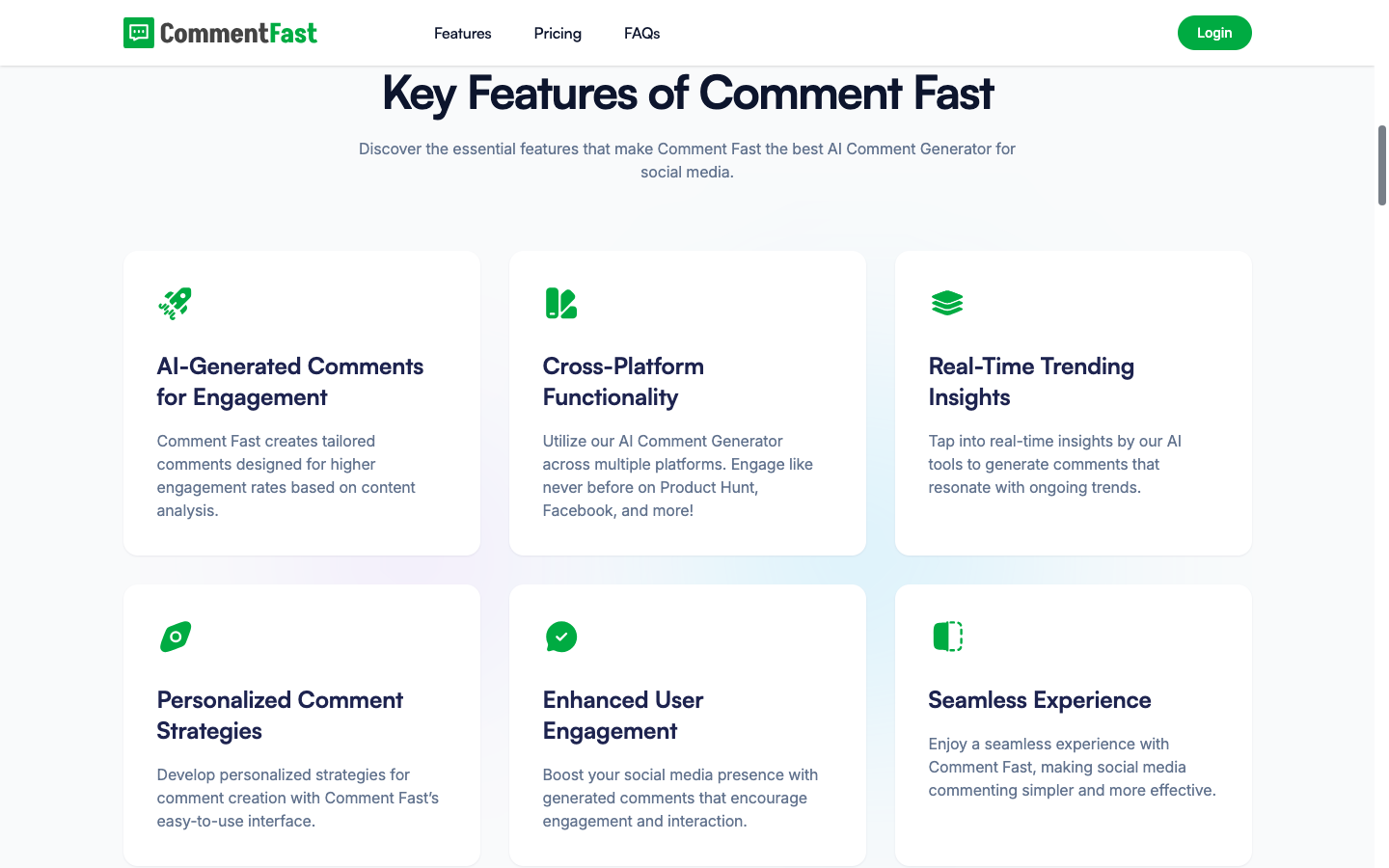 CommentFast

Features Pricing FAQs

Login

Key Features of Comment Fast

Discover the essential features that make Comment Fast the best AI Comment Generator for social media.

AI-Generated Comments for Engagement

Comment Fast creates tailored comments designed for higher engagement rates based on content analysis.

Cross-Platform Functionality

Utilize our AI Comment Generator across multiple platforms. Engage like never before on Product Hunt, Facebook, and more!

Real-Time Trending Insights

Tap into real-time insights by our AI tools to generate comments that resonate with ongoing trends.

Personalized Comment Strategies

Develop personalized strategies for comment creation with Comment Fast's easy-to-use interface.

Enhanced User Engagement

Boost your social media presence with generated comments that encourage engagement and interaction.

Seamless Experience

Enjoy a seamless experience with Comment Fast, making social media commenting simpler and more effective.